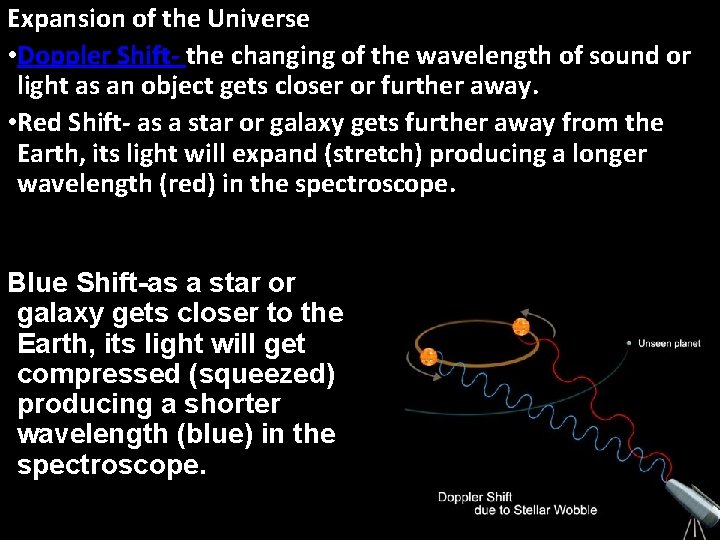 Expansion of the Universe

•Doppler Shift- the changing of the wavelength of sound or light as an object gets closer or further away.

•Red Shift- as a star or galaxy gets further away from the Earth, its light will expand (stretch) producing a longer wavelength (red) in the spectroscope.

Blue Shift-as a star or galaxy gets closer to the Earth, its light will get compressed (squeezed) producing a shorter wavelength (blue) in the spectroscope.

Unseen planet

Doppler Shift due to Stellar Wobble